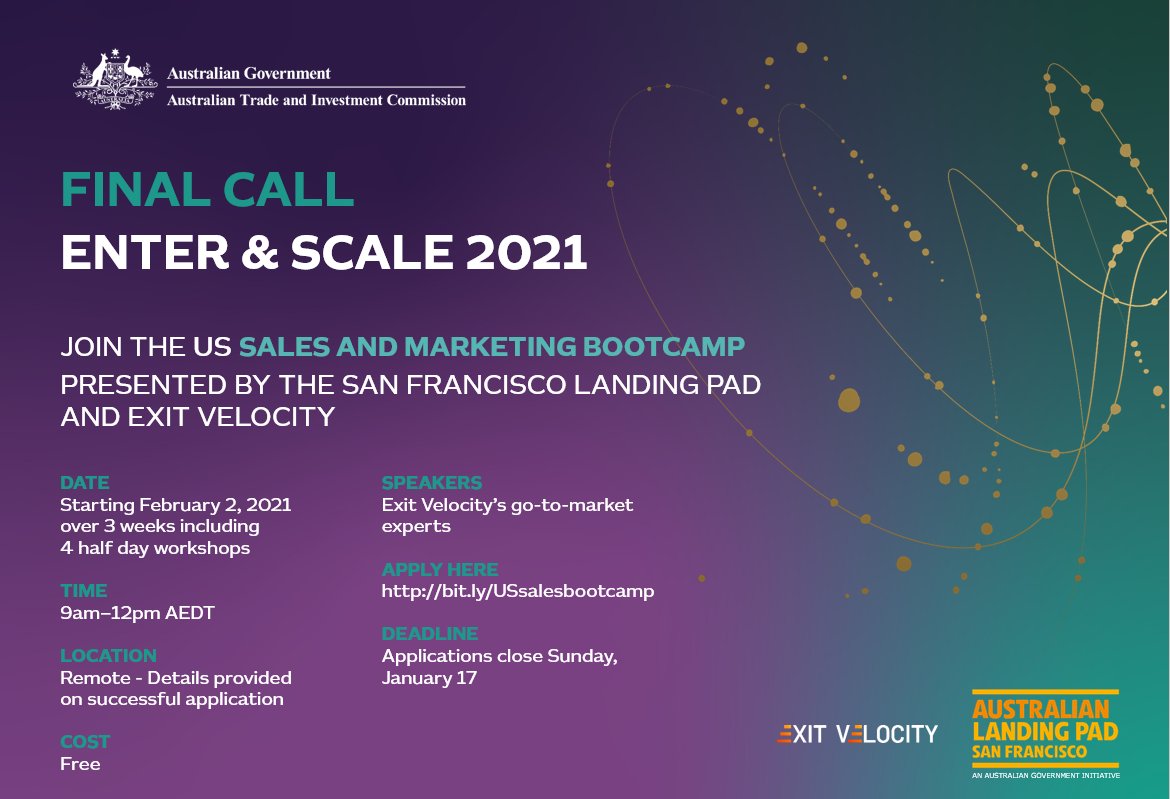 Australian Government
Australian Trade and Investment Commission

FINAL CALL
ENTER & SCALE 2021

JOIN THE US SALES AND MARKETING BOOTCAMP
PRESENTED BY THE SAN FRANCISCO LANDING PAD AND EXIT VELOCITY

DATE
Starting February 2, 2021 over 3 weeks including 4 half day workshops

TIME
9am–12pm AEDT

LOCATION
Remote - Details provided on successful application

COST
Free

SPEAKERS
Exit Velocity's go-to-market experts

APPLY HERE
http://bit.ly/USsalesbootcamp

DEADLINE
Applications close Sunday, January 17

EXIT VELOCITY

AUSTRALIAN
LANDING PAD
SAN FRANCISCO
AN AUSTRALIAN GOVERNMENT INITIATIVE